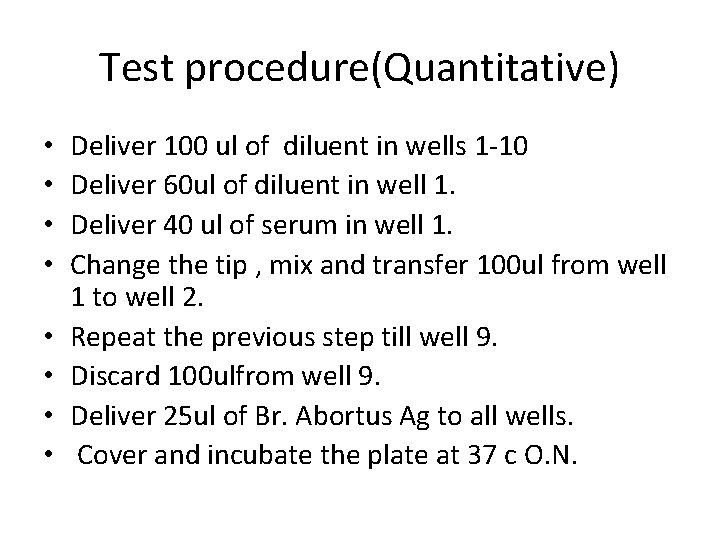 Test procedure(Quantitative)

• Deliver 100 ul of diluent in wells 1-10
• Deliver 60ul of diluent in well 1.
• Deliver 40 ul of serum in well 1.
• Change the tip , mix and transfer 100ul from well 1 to well 2.
• Repeat the previous step till well 9.
• Discard 100ulfrom well 9.
• Deliver 25ul of Br. Abortus Ag to all wells.
• Cover and incubate the plate at 37 c O.N.